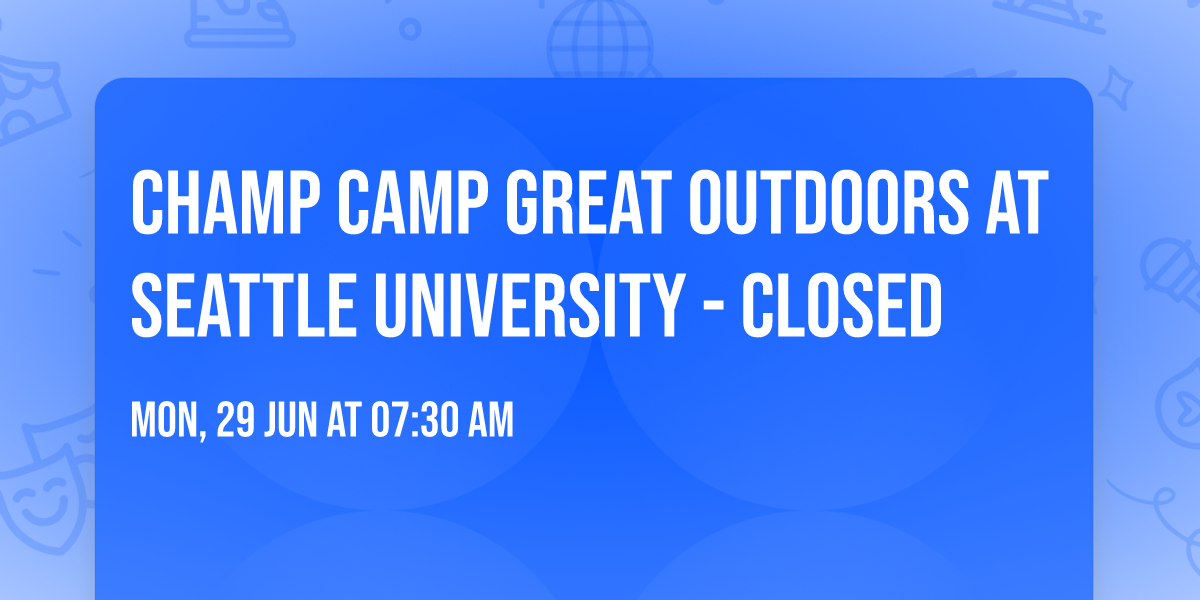 CHAMP CAMP GREAT OUTDOORS AT SEATTLE UNIVERSITY - CLOSED

MON, 29 JUN AT 07:30 AM